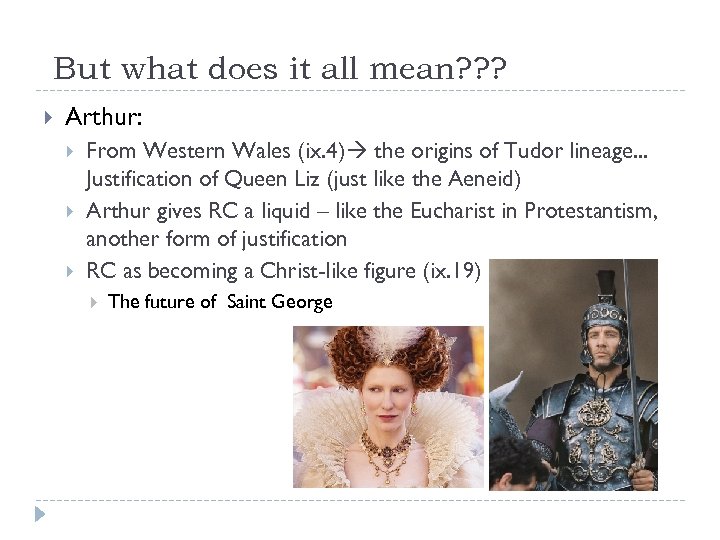 But what does it all mean???

Arthur:

From Western Wales (ix.4)→ the origins of Tudor lineage... Justification of Queen Liz (just like the Aeneid)

Arthur gives RC a liquid – like the Eucharist in Protestantism, another form of justification

RC as becoming a Christ-like figure (ix.19)

The future of Saint George